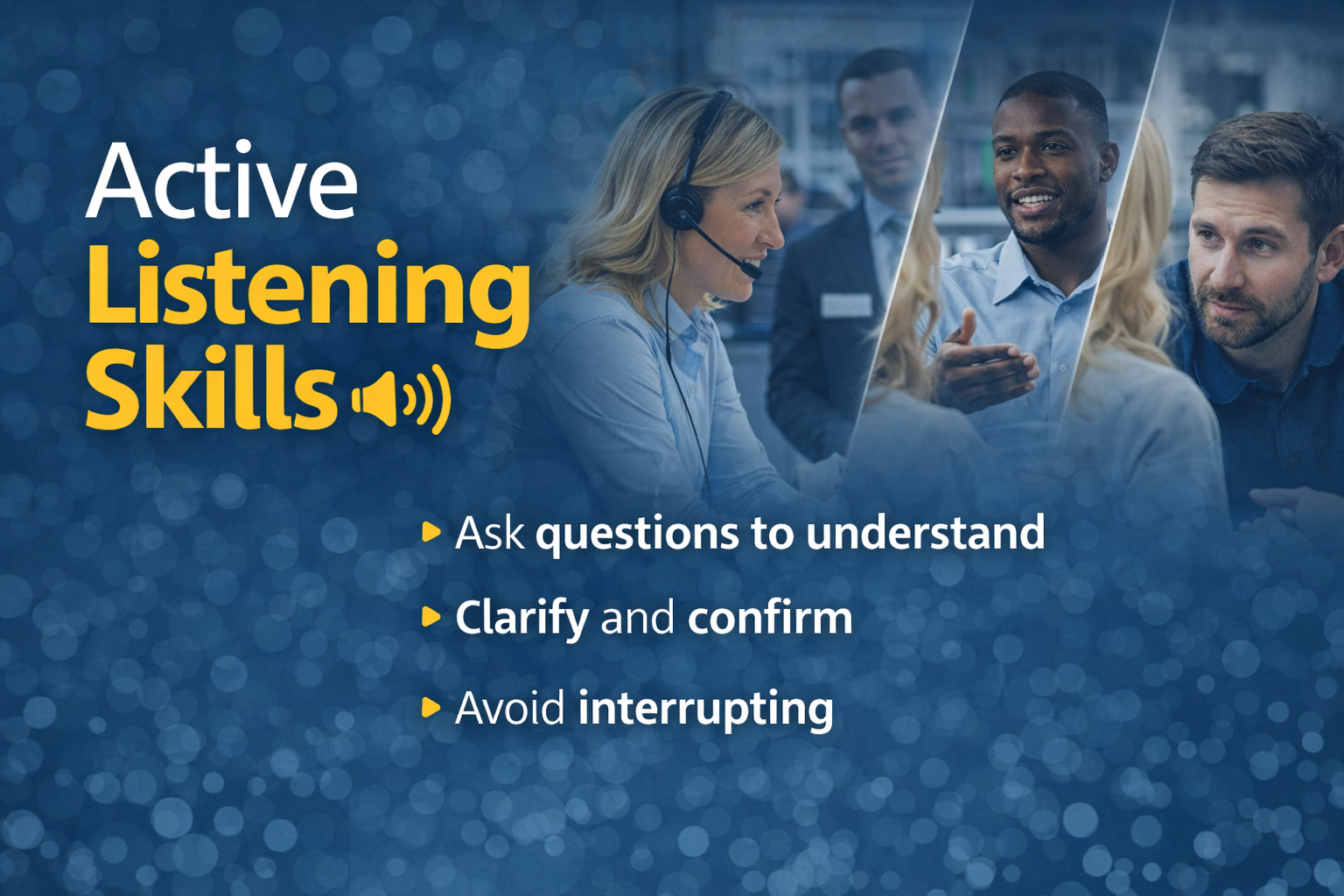 Active
Listening
Skills

Ask questions to understand

Clarify and confirm

Avoid interrupting